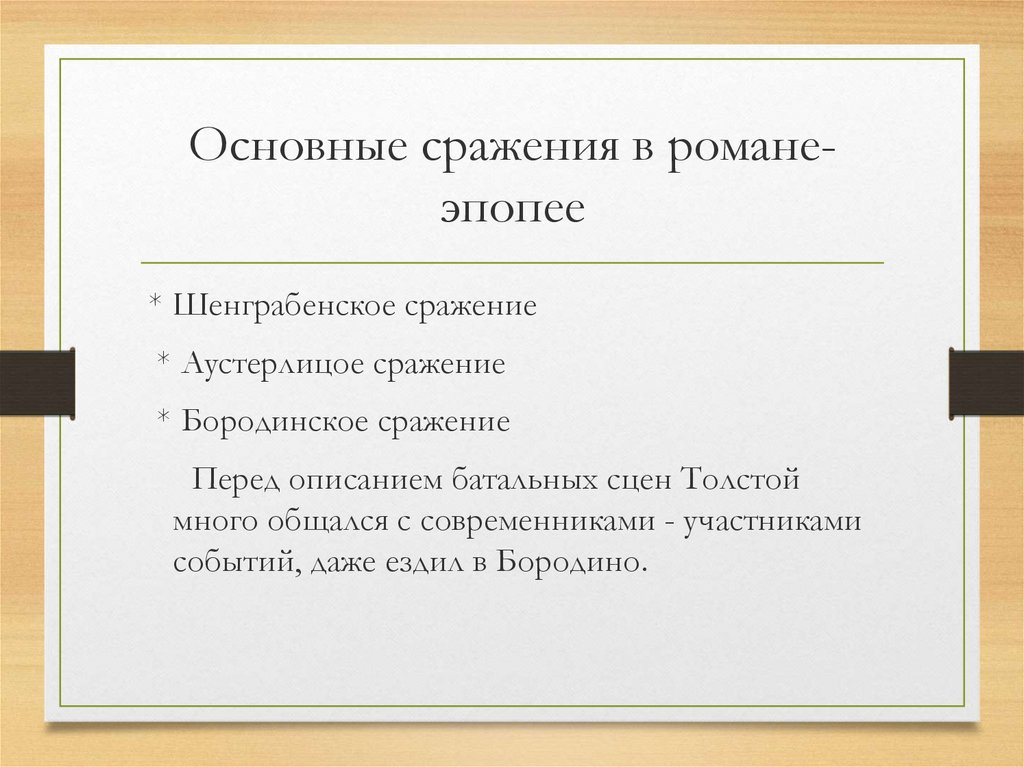 Основные сражения в романе-эпопее

* Шенграбенское сражение

* Аустерлицое сражение

* Бородинское сражение

Перед описанием батальных сцен Толстой много общался с современниками - участниками событий, даже ездил в Бородино.